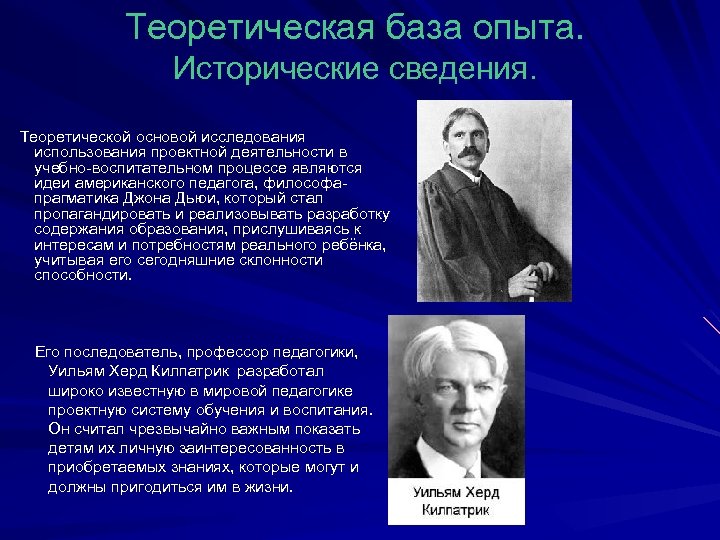 Теоретическая база опыта.
Исторические сведения.

Теоретической основой исследования использования проектной деятельности в учебно-воспитательном процессе являются идеи американского педагога, философа-прагматика Джона Дьюи, который стал пропагандировать и реализовывать разработку содержания образования, прислушиваясь к интересам и потребностям реального ребёнка, учитывая его сегодняшние склонности способности.

Его последователь, профессор педагогики, Уильям Херд Килпатрик разработал широко известную в мировой педагогике проектную систему обучения и воспитания. Он считал чрезвычайно важным показать детям их личную заинтересованность в приобретаемых знаниях, которые могут и должны пригодиться им в жизни.

Уильям Херд Килпатрик